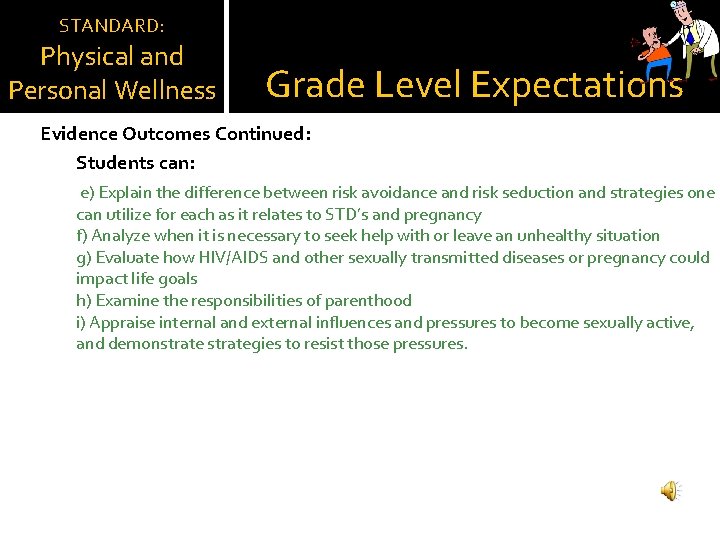 STANDARD:
Physical and Personal Wellness

Grade Level Expectations

Evidence Outcomes Continued:

Students can:

e) Explain the difference between risk avoidance and risk seduction and strategies one can utilize for each as it relates to STD's and pregnancy
f) Analyze when it is necessary to seek help with or leave an unhealthy situation
g) Evaluate how HIV/AIDS and other sexually transmitted diseases or pregnancy could impact life goals
h) Examine the responsibilities of parenthood
i) Appraise internal and external influences and pressures to become sexually active, and demonstrate strategies to resist those pressures.